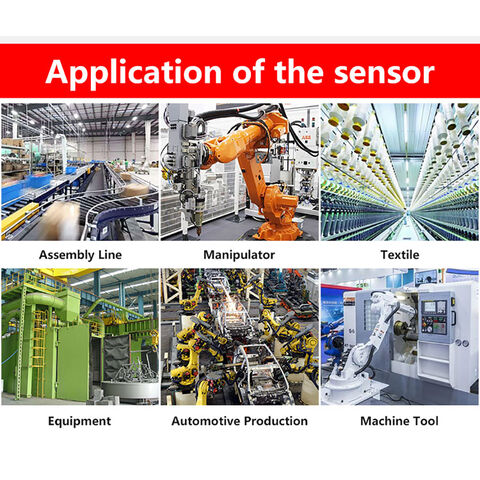 Application of the sensor

Assembly Line

Manipulator

Textile

Equipment

Automotive Production

Machine Tool